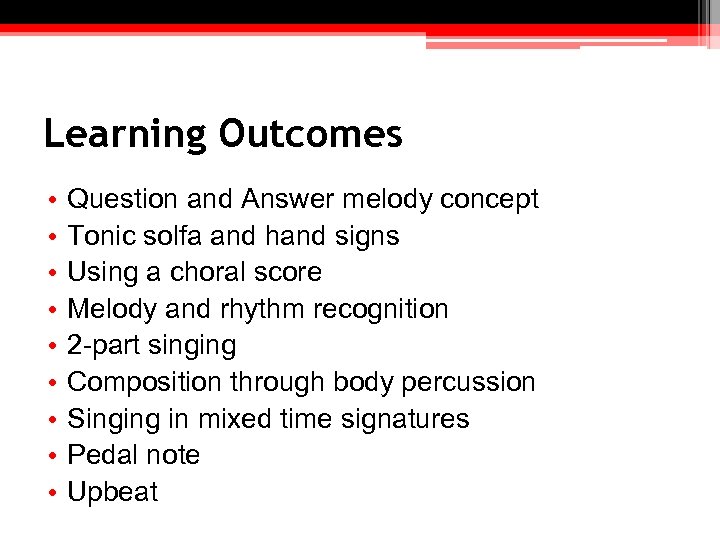 Learning Outcomes

• Question and Answer melody concept
• Tonic solfa and hand signs
• Using a choral score
• Melody and rhythm recognition
• 2-part singing
• Composition through body percussion
• Singing in mixed time signatures
• Pedal note
• Upbeat